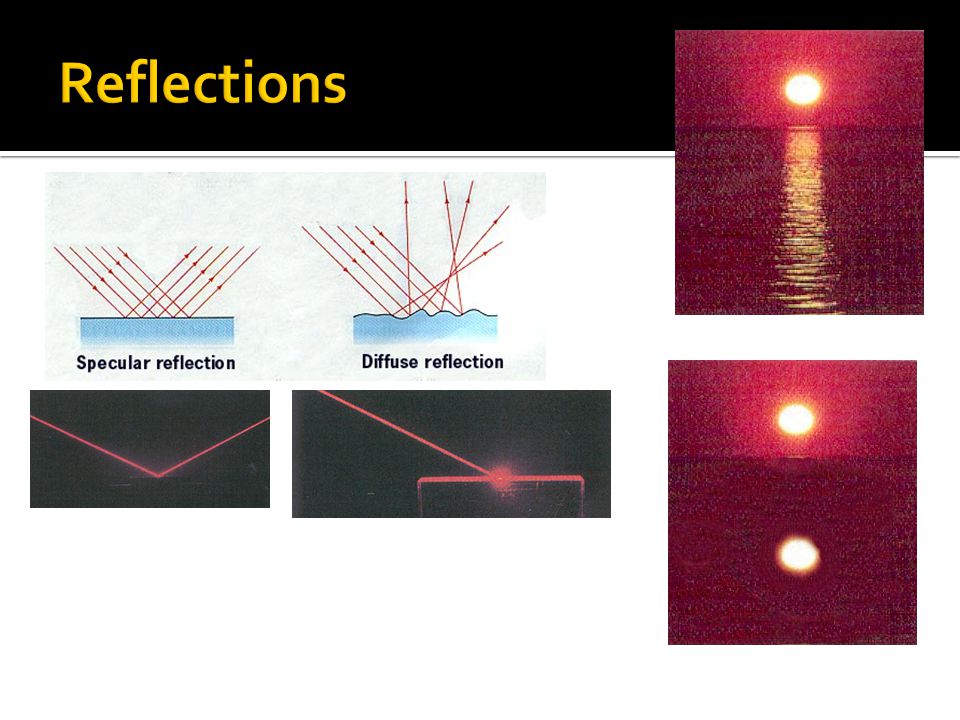 Reflections

Specular reflection

Diffuse reflection